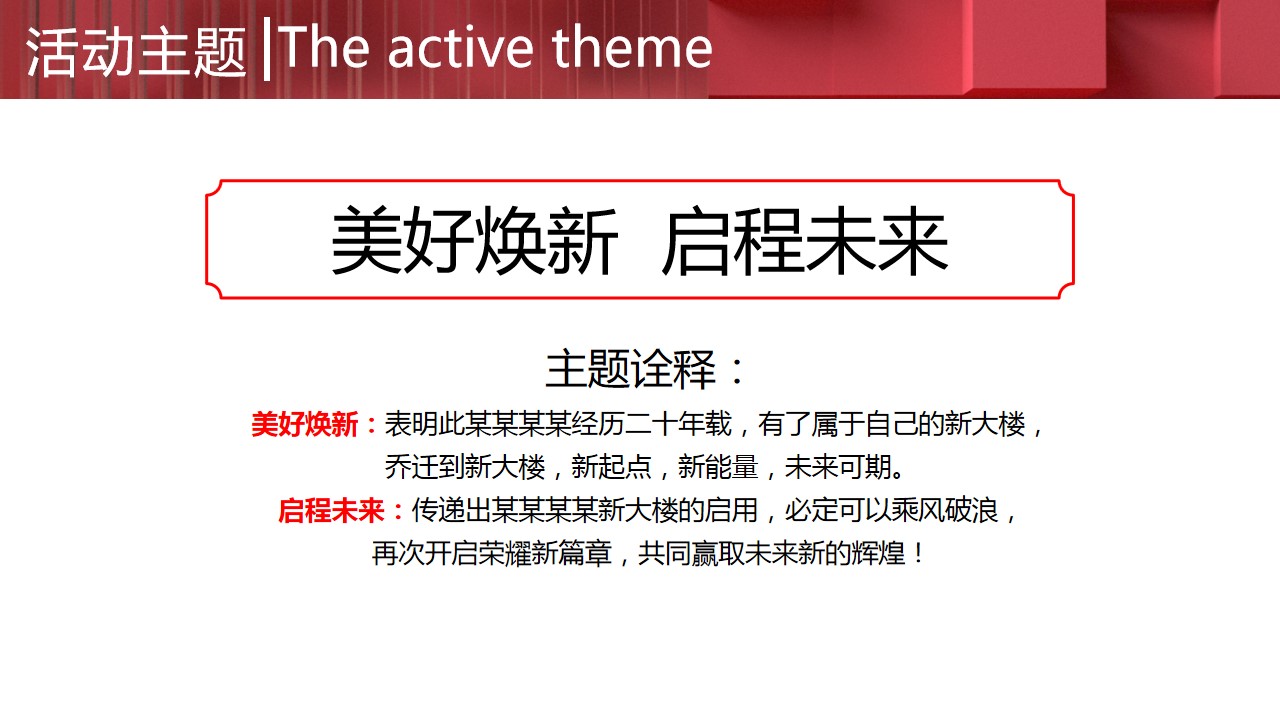 活动主题 |The active theme

美好焕新 启程未来

主题诠释：

美好焕新：表明此某某某某经历二十年载，有了属于自己的新大楼，乔迁到新大楼，新起点，新能量，未来可期。

启程未来：传递出某某某某新大楼的启用，必定可以乘风破浪，再次开启荣耀新篇章，共同赢取未来新的辉煌！